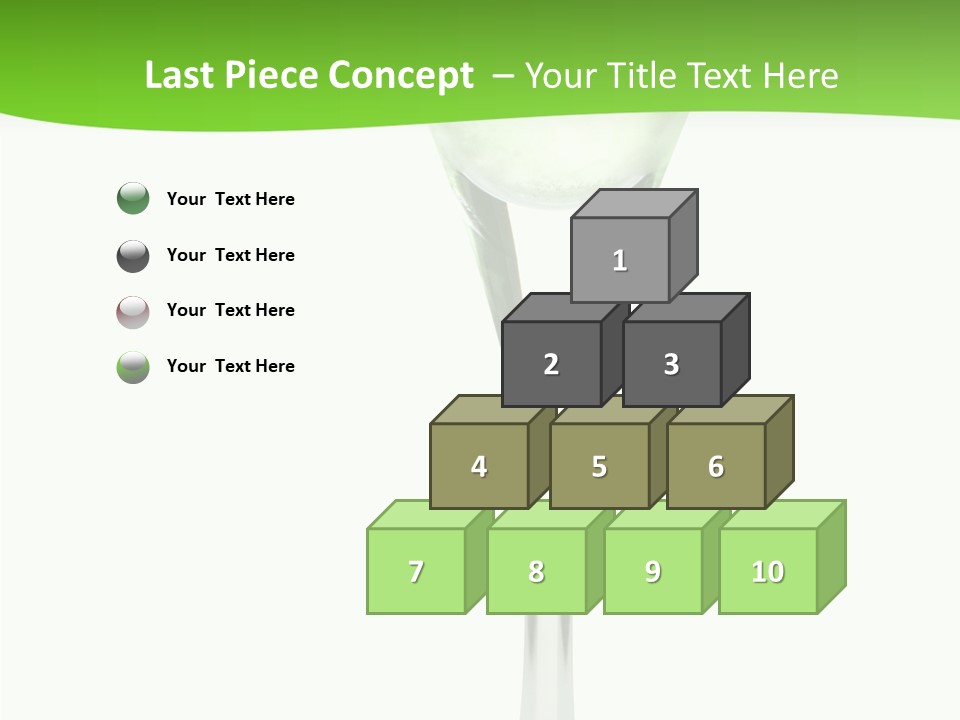 Last Piece Concept – Your Title Text Here

Your Text Here

Your Text Here

Your Text Here

Your Text Here

1

2

3

4

5

6

7

8

9

10